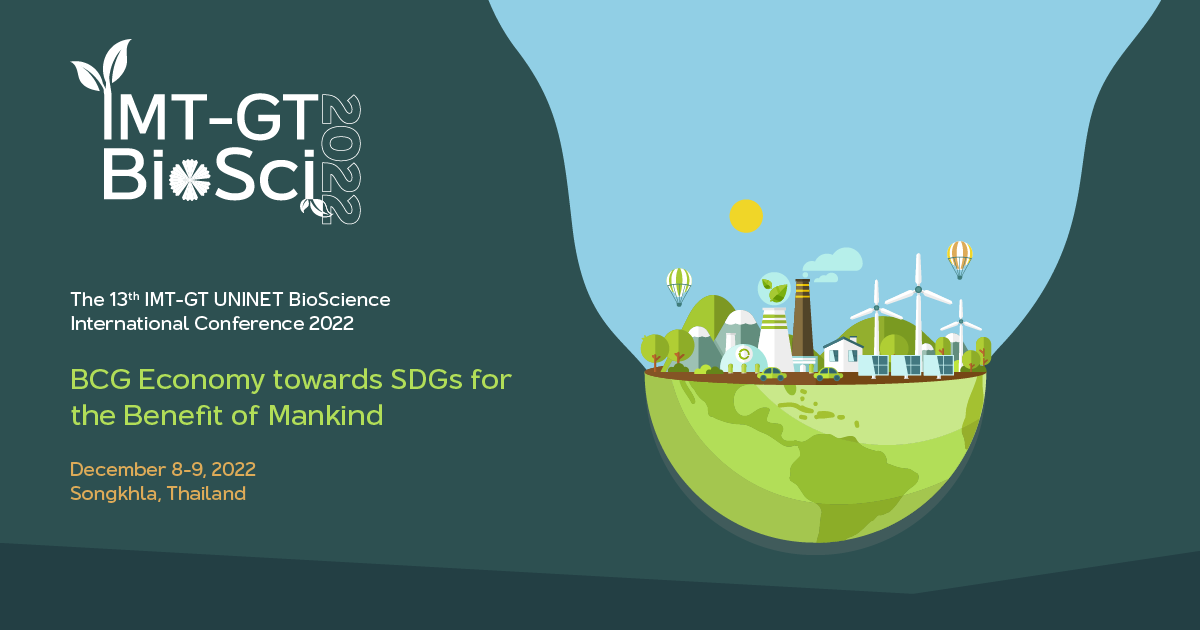 IMT-GT BioSci 2022

The 13th IMT-GT UNINET BioScience International Conference 2022

BCG Economy towards SDGs for the Benefit of Mankind

December 8-9, 2022
Songkhla, Thailand